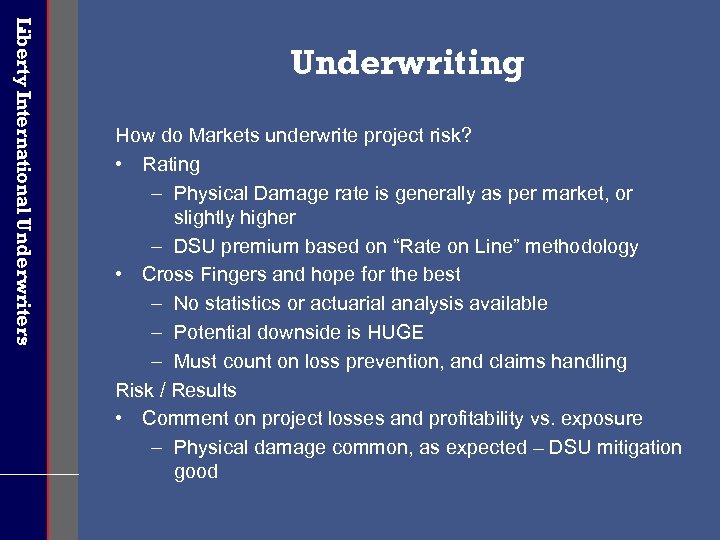 Liberty International Underwriters

Underwriting

How do Markets underwrite project risk?

• Rating
– Physical Damage rate is generally as per market, or slightly higher
– DSU premium based on “Rate on Line” methodology
• Cross Fingers and hope for the best
– No statistics or actuarial analysis available
– Potential downside is HUGE
– Must count on loss prevention, and claims handling

Risk / Results

• Comment on project losses and profitability vs. exposure
– Physical damage common, as expected – DSU mitigation good